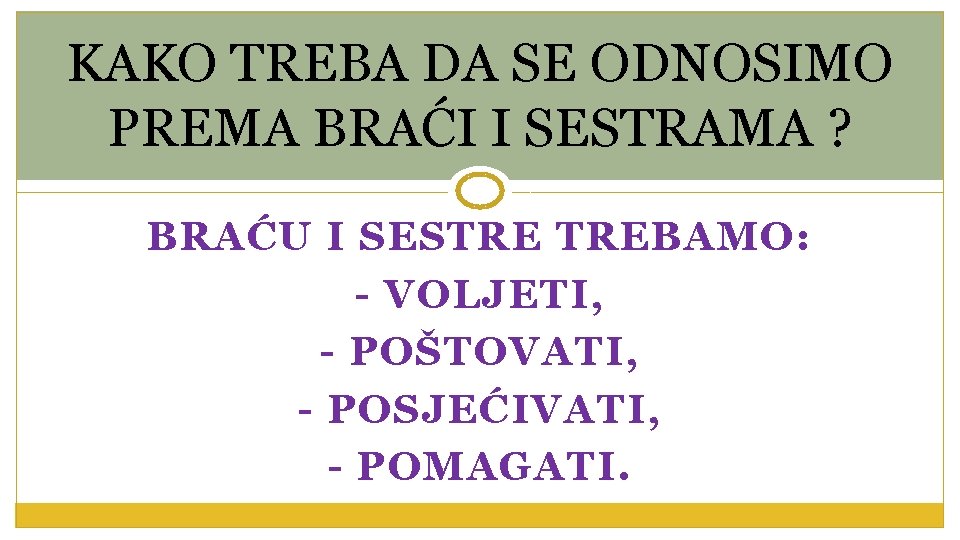 KAKO TREBA DA SE ODNOSIMO PREMA BRAĆI I SESTRAMA ?

BRAĆU I SESTRE TREBAMO:
- VOLJETI,
- POŠTOVATI,
- POSJEĆIVATI,
- POMAGATI.